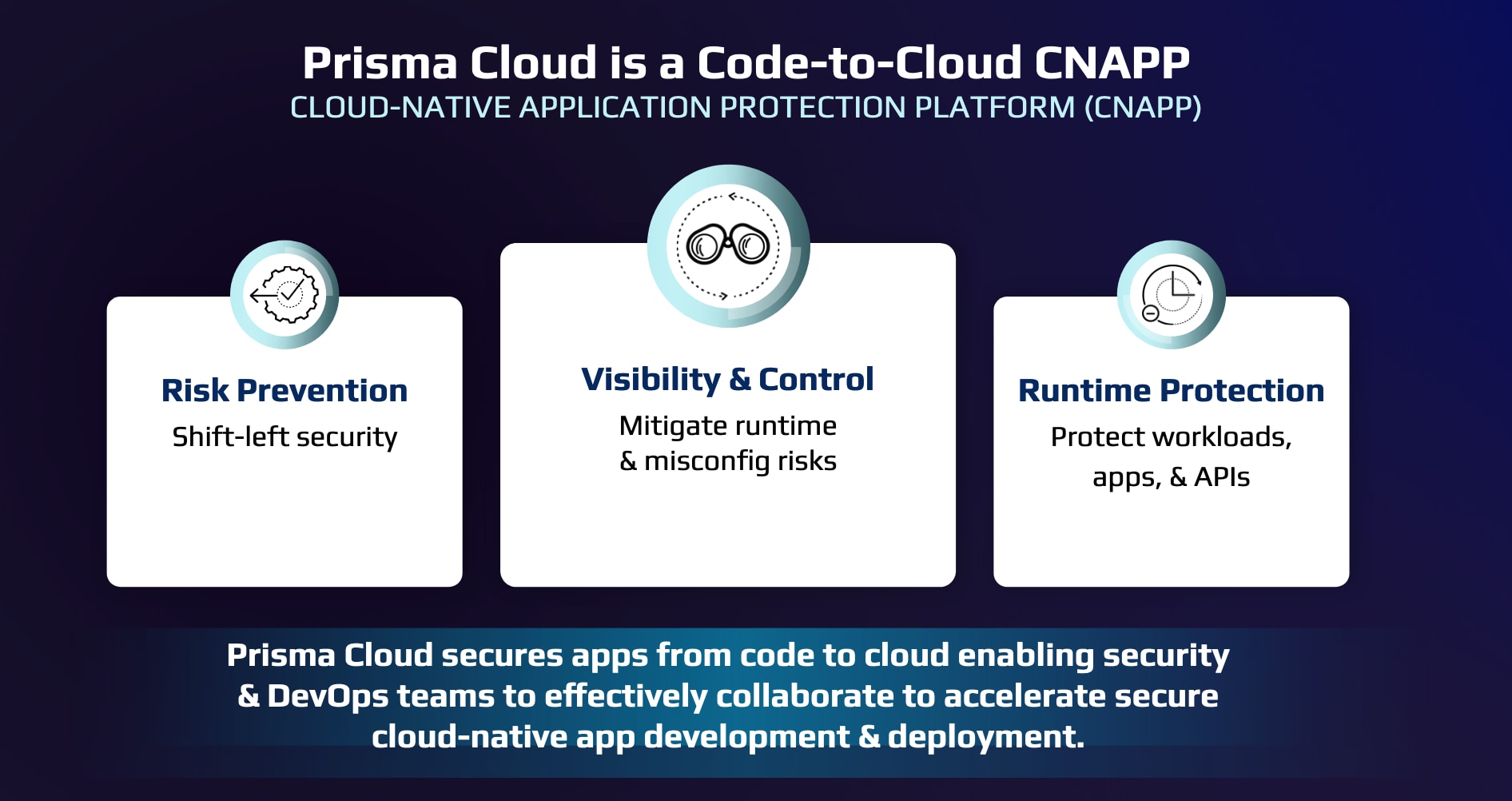 Prisma Cloud is a Code-to-Cloud CNAPP

CLOUD-NATIVE APPLICATION PROTECTION PLATFORM (CNAPP)

Risk Prevention

Shift-left security

Visibility & Control

Mitigate runtime & misconfig risks

Runtime Protection

Protect workloads, apps, & APIs

Prisma Cloud secures apps from code to cloud enabling security & DevOps teams to effectively collaborate to accelerate secure cloud-native app development & deployment.